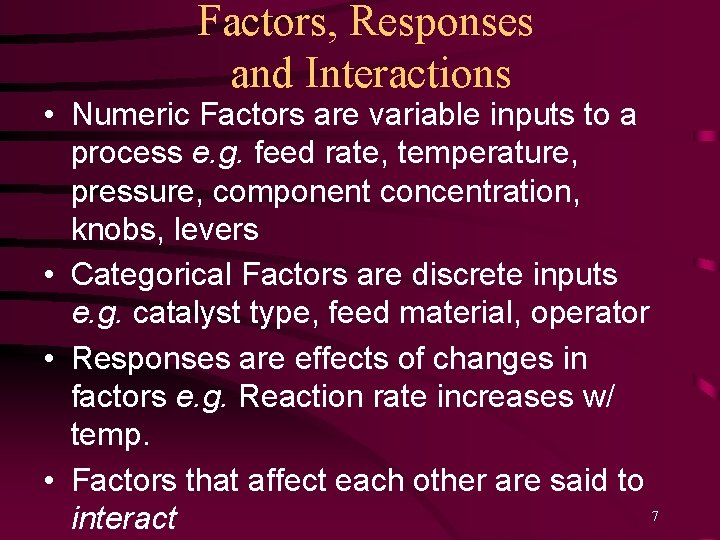 Factors, Responses and Interactions

• Numeric Factors are variable inputs to a process e.g. feed rate, temperature, pressure, component concentration, knobs, levers

• Categorical Factors are discrete inputs e.g. catalyst type, feed material, operator

• Responses are effects of changes in factors e.g. Reaction rate increases w/ temp.

• Factors that affect each other are said to interact

7